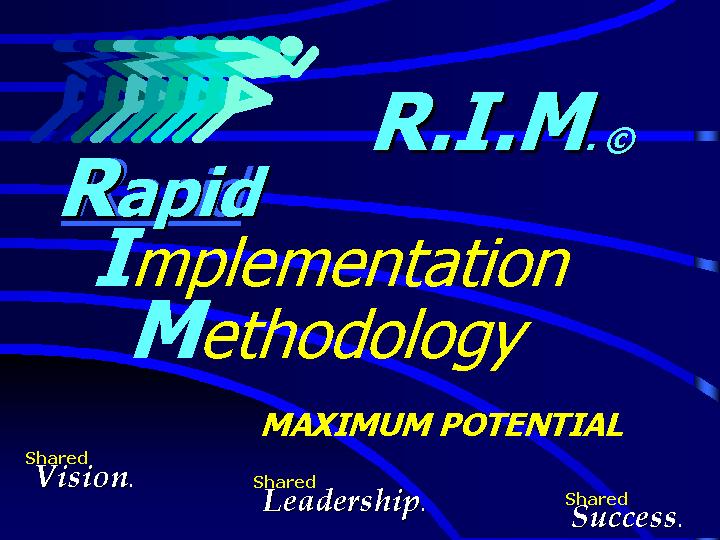 R.I.M. ©

Rapid
Implementation
Methodology

MAXIMUM POTENTIAL

Shared Vision.

Shared Leadership.

Shared Success.